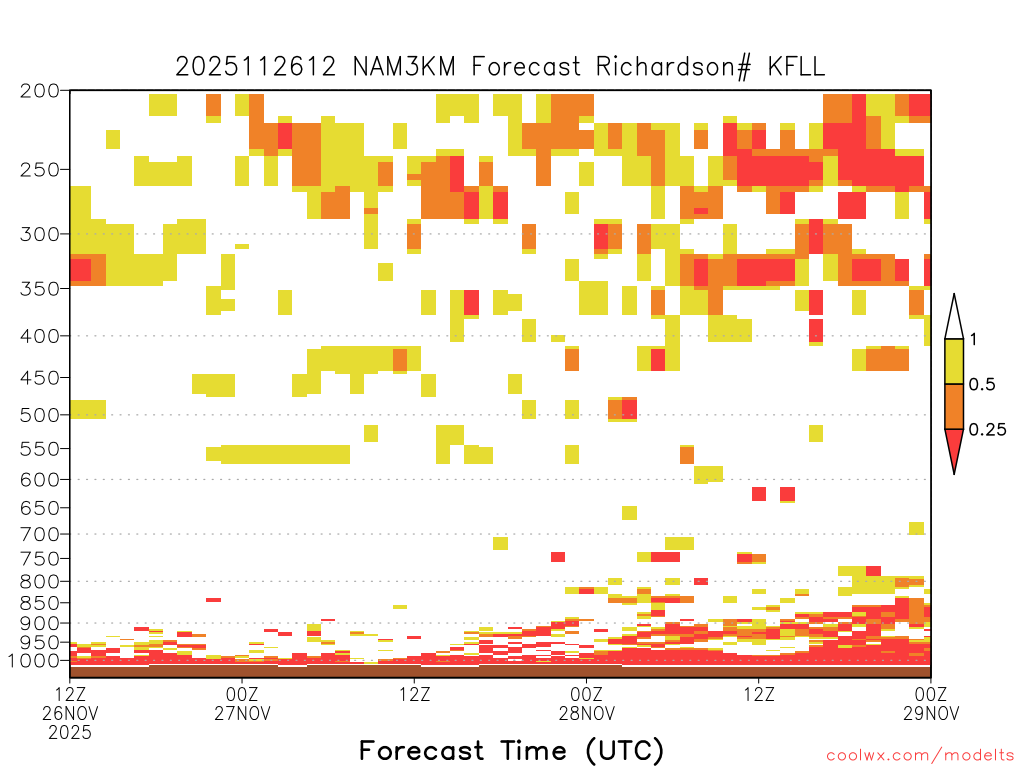 2025112612 NAM3KM Forecast Richardson# KFLL

200
250
300
350
400
450
500
550
600
650
700
750
800
850
900
950
1000

1
0.5
0.25

12Z
26NOV
2025
00Z
27NOV
12Z
00Z
28NOV
12Z
00Z
29NOV

Forecast Time (UTC)

coolwx.com/modelts